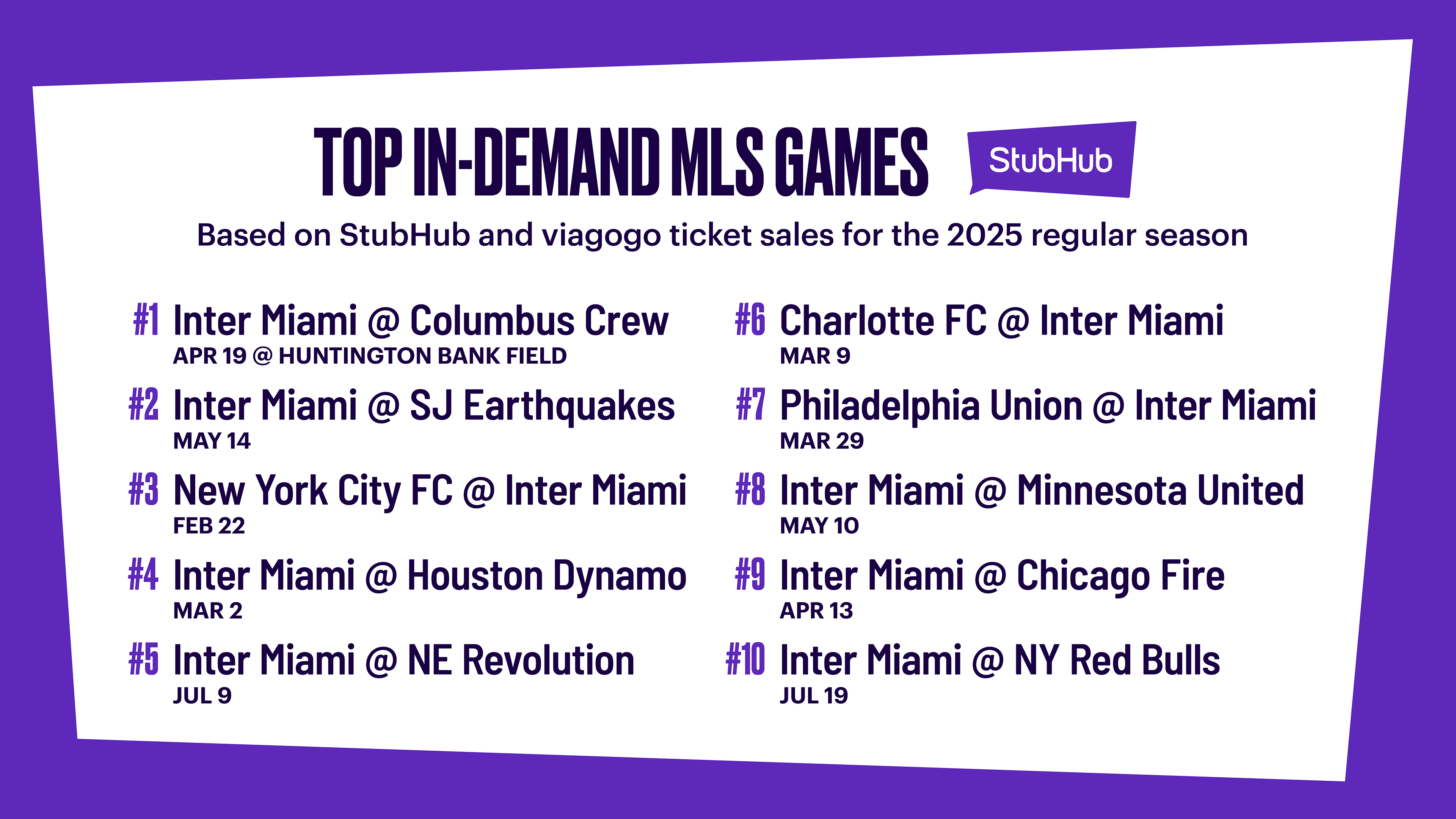 TOP IN-DEMAND MLS GAMES StubHub

Based on StubHub and viagogo ticket sales for the 2025 regular season

#1 Inter Miami @ Columbus Crew
APR 19 @ HUNTINGTON BANK FIELD

#2 Inter Miami @ SJ Earthquakes
MAY 14

#3 New York City FC @ Inter Miami
FEB 22

#4 Inter Miami @ Houston Dynamo
MAR 2

#5 Inter Miami @ NE Revolution
JUL 9

#6 Charlotte FC @ Inter Miami
MAR 9

#7 Philadelphia Union @ Inter Miami
MAR 29

#8 Inter Miami @ Minnesota United
MAY 10

#9 Inter Miami @ Chicago Fire
APR 13

#10 Inter Miami @ NY Red Bulls
JUL 19